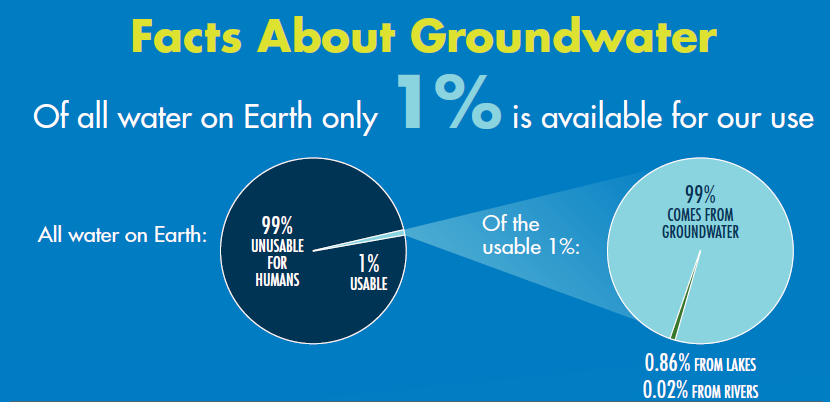 Facts About Groundwater

Of all water on Earth only 1% is available for our use

All water on Earth:

99% UNUSABLE FOR HUMANS

1% USABLE

Of the usable 1%:

99% COMES FROM GROUNDWATER

0.86% FROM LAKES
0.02% FROM RIVERS